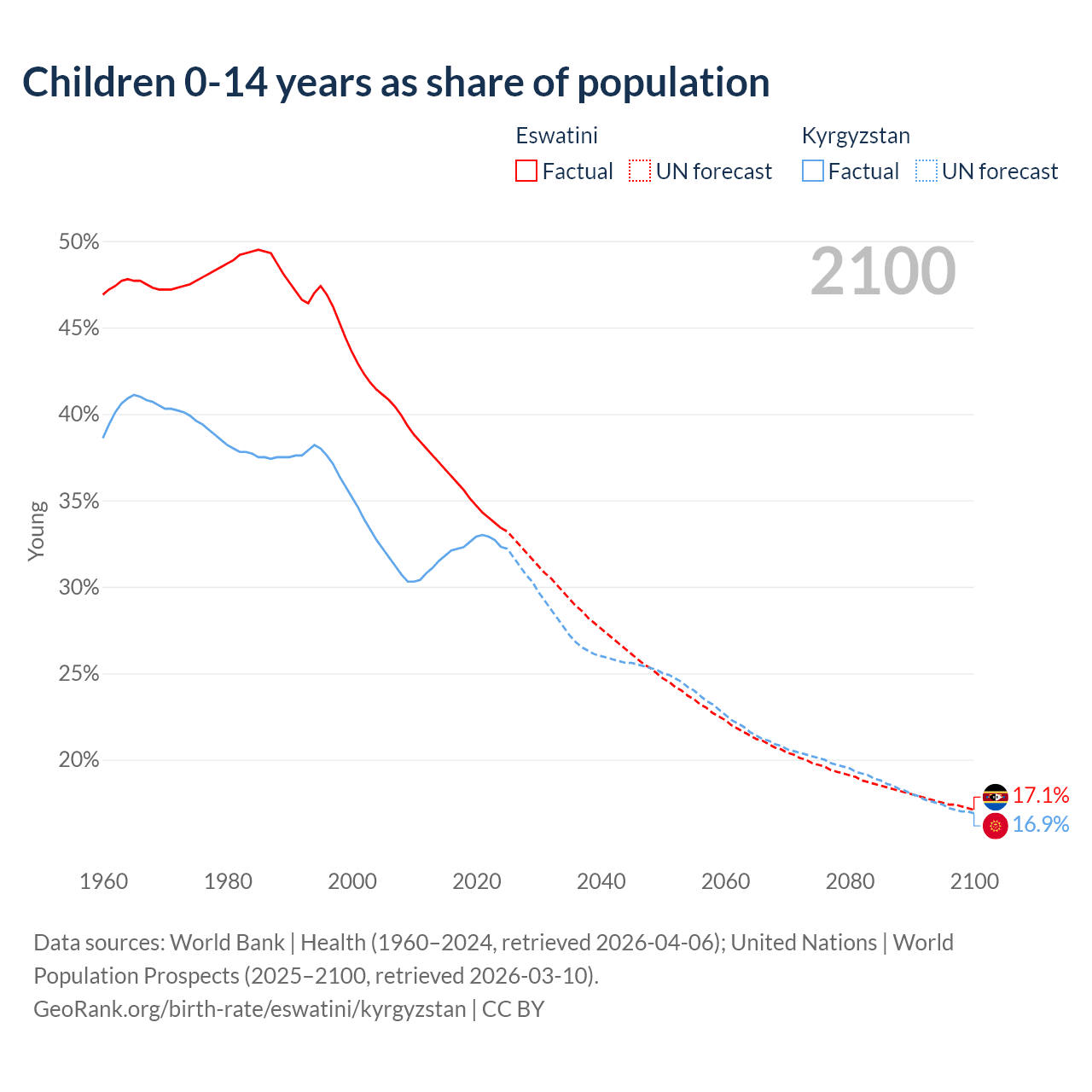 Children 0-14 years as share of population

Eswatini
Factual UN forecast

Kyrgyzstan
Factual UN forecast

2100

50%
45%
40%
35%
30%
25%
20%

Young

17.1%
16.9%

1960 1980 2000 2020 2040 2060 2080 2100

Data sources: World Bank | Health (1960–2024, retrieved 2026-04-06); United Nations | World Population Prospects (2025–2100, retrieved 2026-03-10).
GeoRank.org/birth-rate/eswatini/kyrgyzstan | CC BY